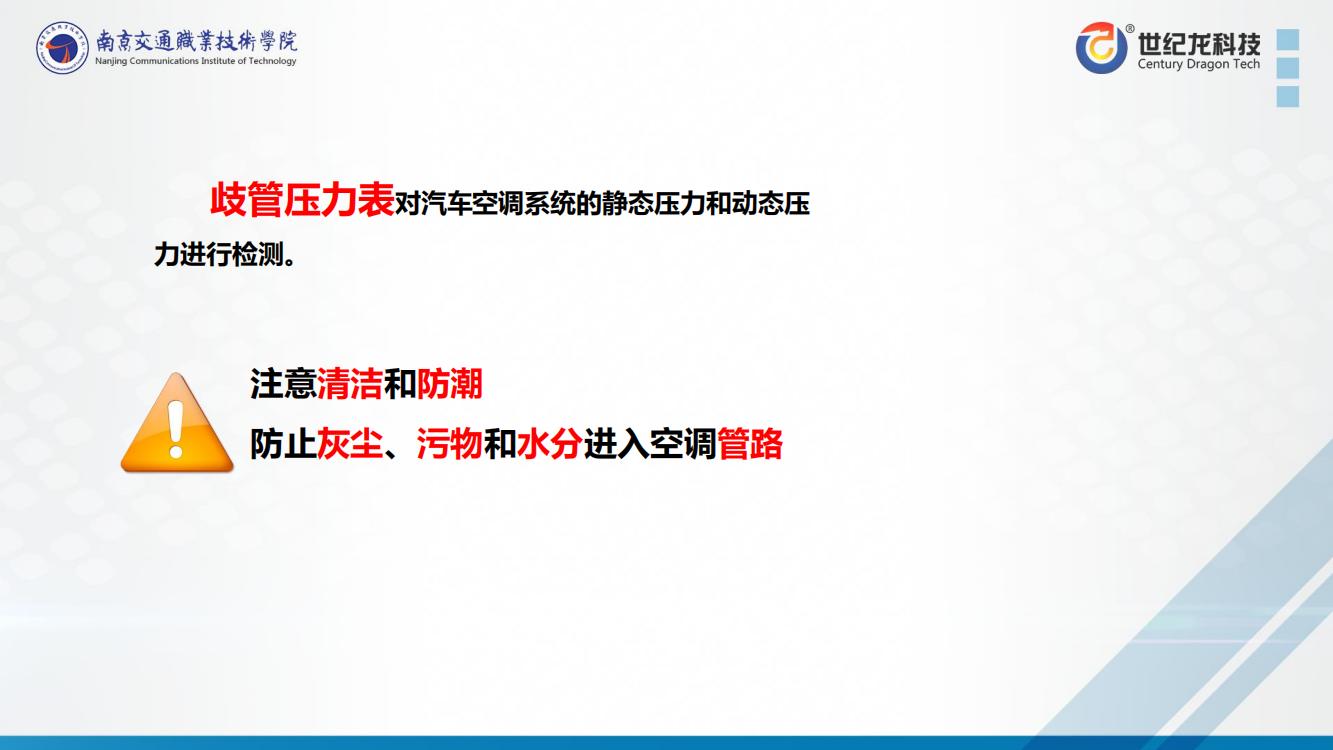 南京交通職業技術學院
Nanjing Communications Institute of Technology

世纪龙科技
Century Dragon Tech

歧管压力表对汽车空调系统的静态压力和动态压力进行检测。

注意清洁和防潮

防止灰尘、污物和水分进入空调管路